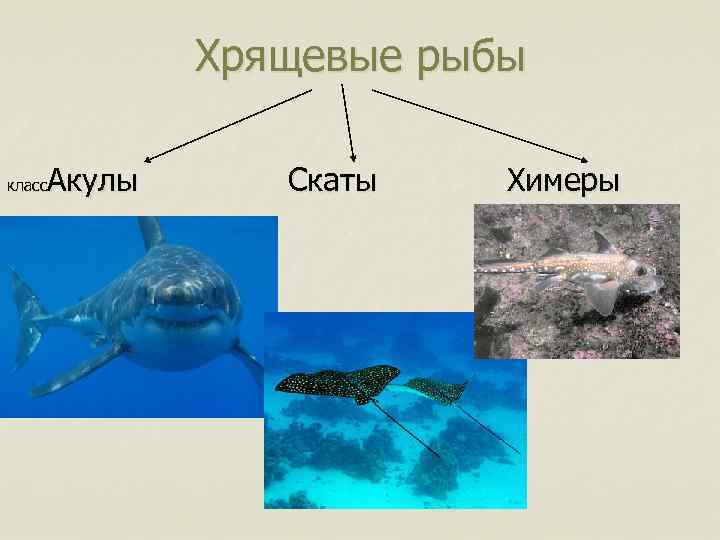 Хрящевые рыбы

классАкулы

Скаты

Химеры